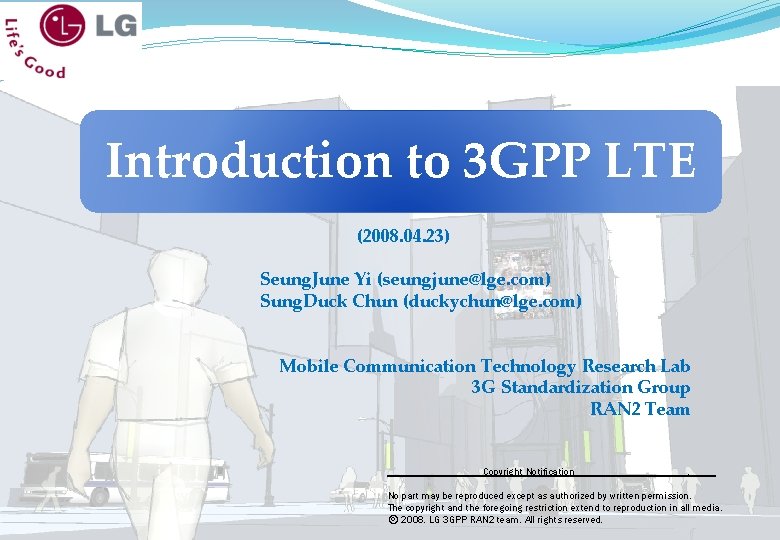 LG
Life's Good

Introduction to 3GPP LTE

(2008.04.23)

SeungJune Yi (seungjune@lge.com)
SungDuck Chun (duckychun@lge.com)

Mobile Communication Technology Research Lab
3G Standardization Group
RAN2 Team

Copyright Notification
No part may be reproduced except as authorized by written permission.
The copyright and the foregoing restriction extend to reproduction in all media.
© 2008. LG 3GPP RAN2 team. All rights reserved.